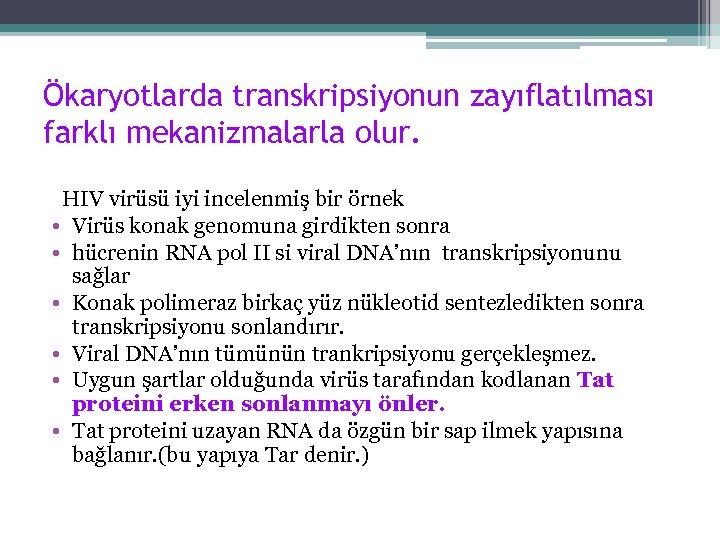 Ökaryotlarda transkripsiyonun zayıflatılması farklı mekanizmalarla olur.

HIV virüsü iyi incelenmiş bir örnek

• Virüs konak genomuna girdikten sonra
• hücrenin RNA pol II si viral DNA'nın transkripsiyonunu sağlar
• Konak polimeraz birkaç yüz nükleotid sentezledikten sonra transkripsiyonu sonlandırır.
• Viral DNA'nın tümünün trankripsiyonu gerçekleşmez.
• Uygun şartlar olduğunda virüs tarafından kodlanan Tat proteini erken sonlanmayı önler.
• Tat proteini uzayan RNA da özgün bir sap ilmek yapısına bağlanır.(bu yapıya Tar denir.)